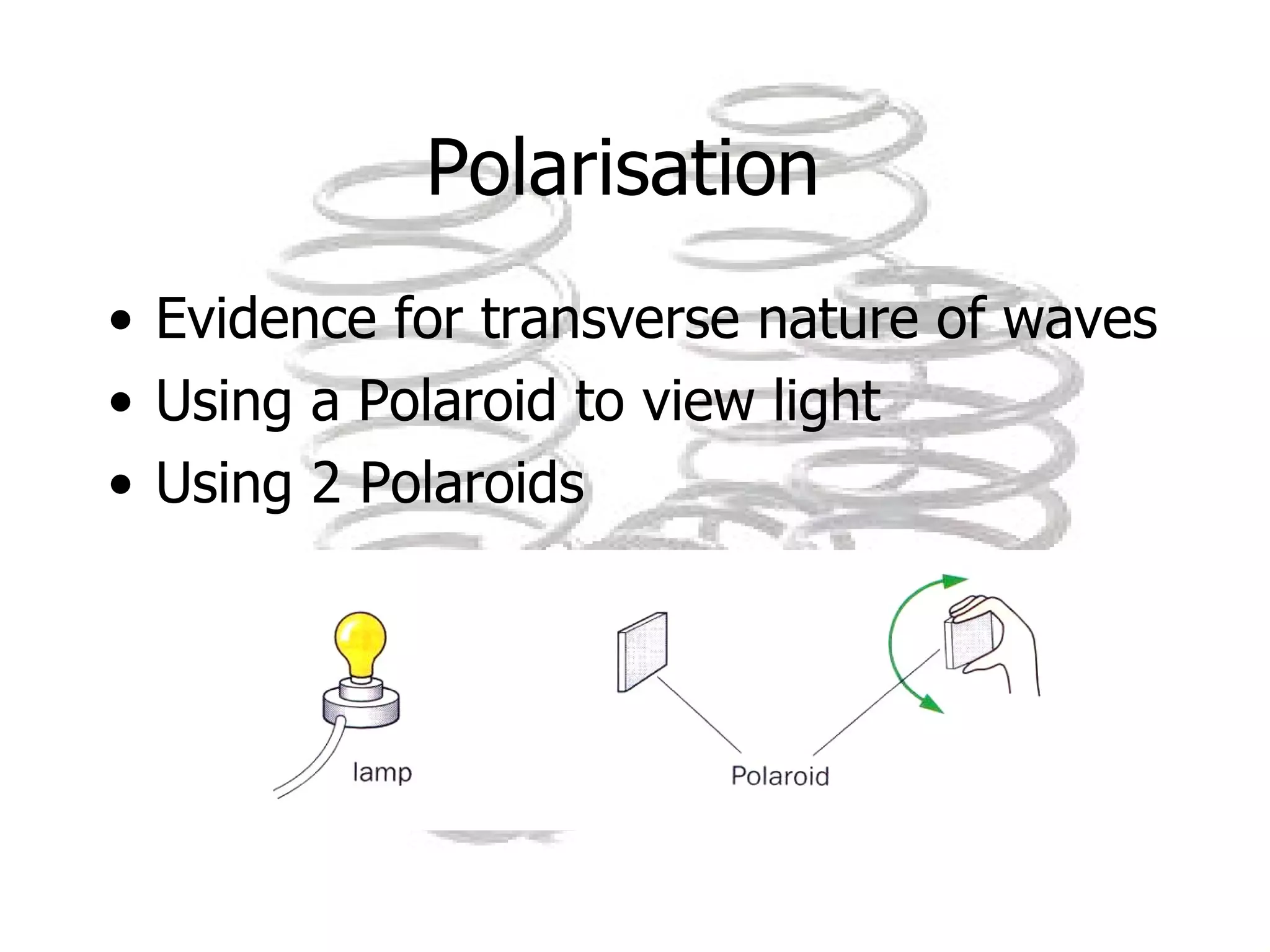 Polarisation

• Evidence for transverse nature of waves
• Using a Polaroid to view light
• Using 2 Polaroids

lamp

Polaroid